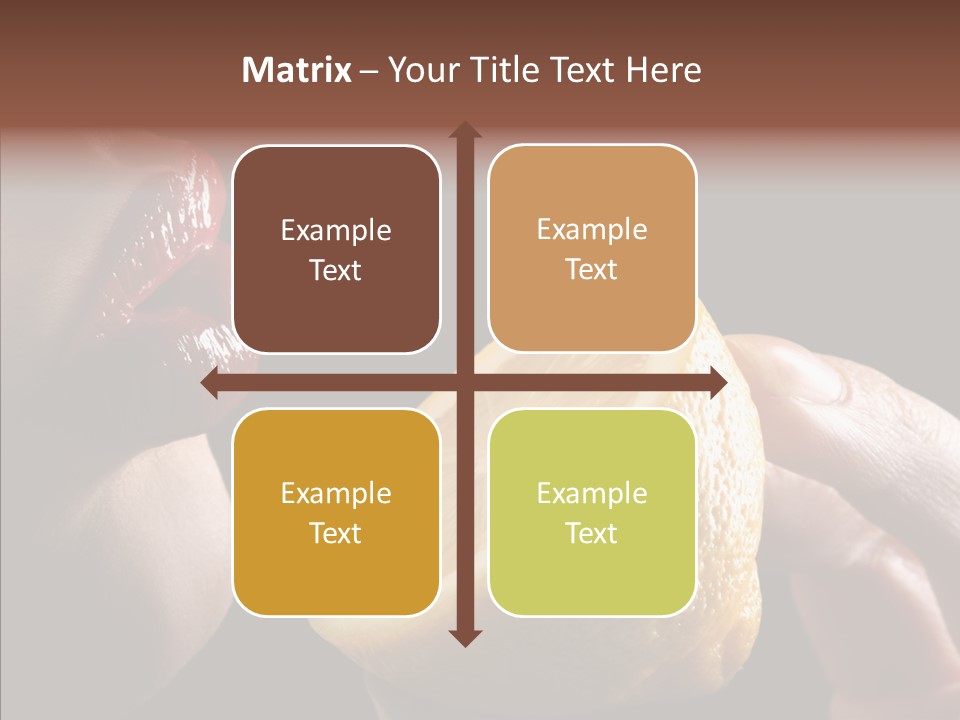 Matrix – Your Title Text Here

Example Text

Example Text

Example Text

Example Text